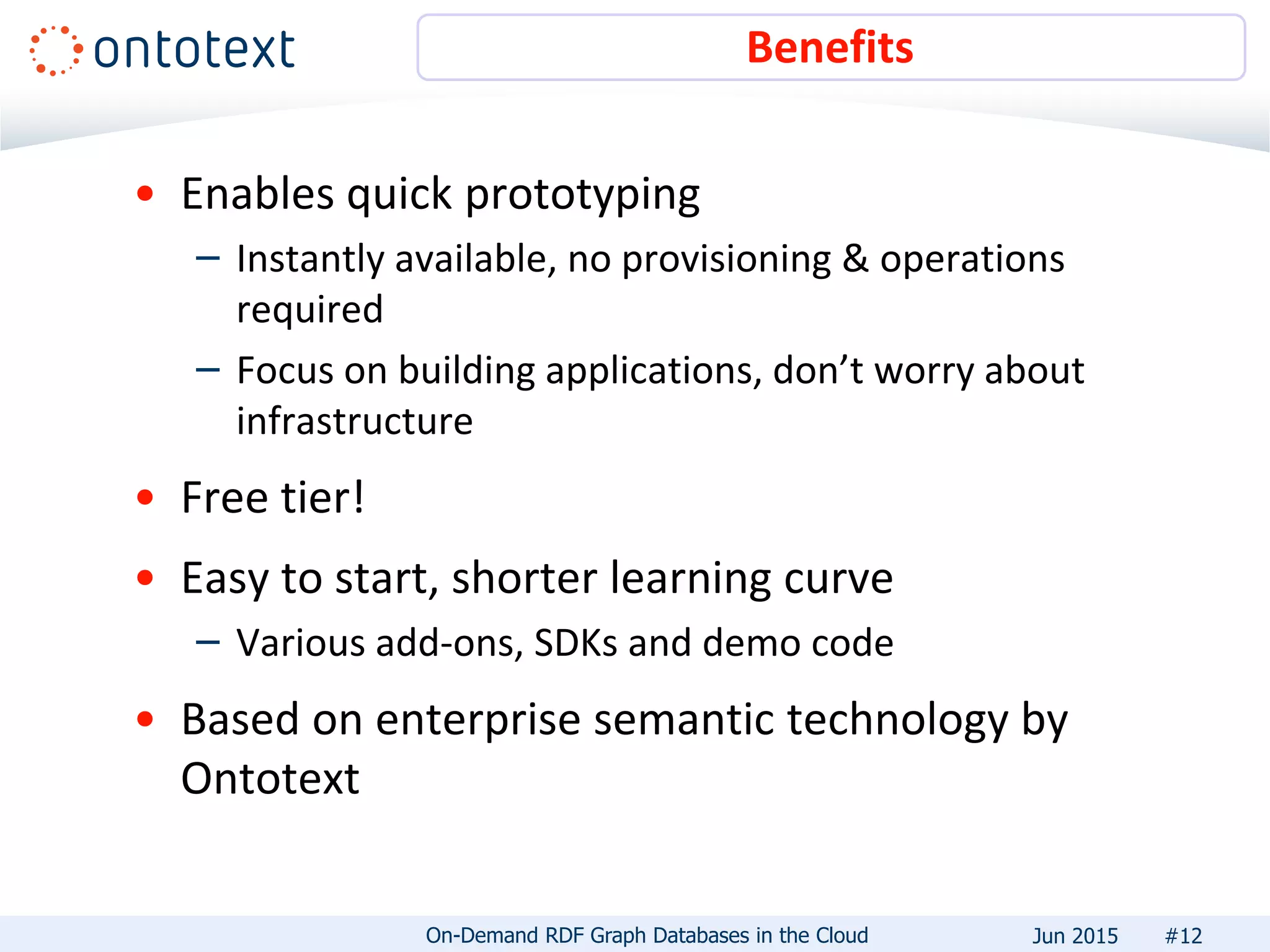 ontotext

Benefits

• Enables quick prototyping
– Instantly available, no provisioning & operations required
– Focus on building applications, don’t worry about infrastructure

• Free tier!

• Easy to start, shorter learning curve
– Various add-ons, SDKs and demo code

• Based on enterprise semantic technology by Ontotext

On-Demand RDF Graph Databases in the Cloud Jun 2015 #12